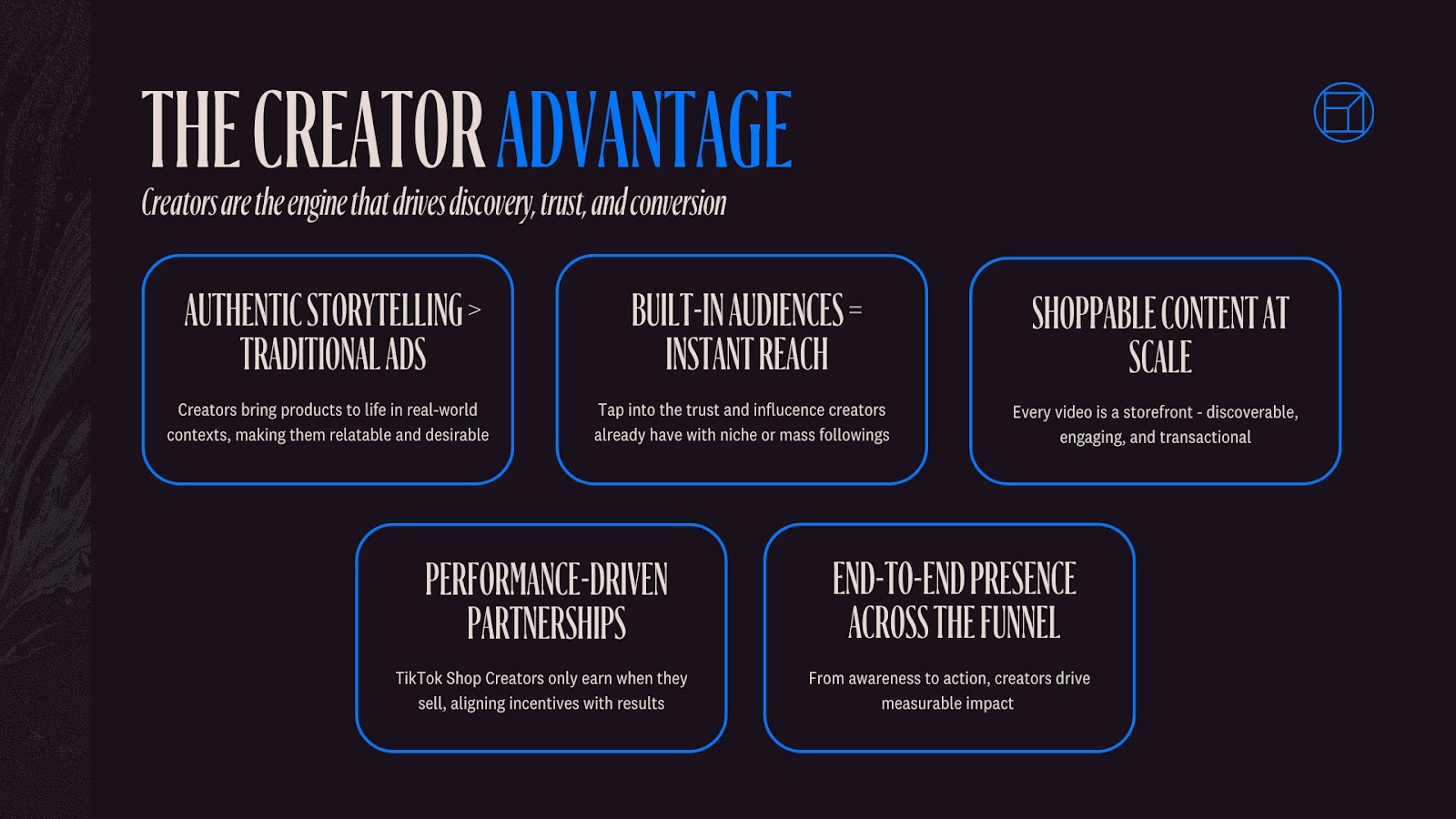 THE CREATOR ADVANTAGE

Creators are the engine that drives discovery, trust, and conversion

AUTHENTIC STORYTELLING > TRADITIONAL ADS

Creators bring products to life in real-world contexts, making them relatable and desirable

BUILT-IN AUDIENCES = INSTANT REACH

Tap into the trust and influence creators already have with niche or mass followings

SHOPPABLE CONTENT AT SCALE

Every video is a storefront - discoverable, engaging, and transactional

PERFORMANCE-DRIVEN PARTNERSHIPS

TikTok Shop Creators only earn when they sell, aligning incentives with results

END-TO-END PRESENCE ACROSS THE FUNNEL

From awareness to action, creators drive measurable impact